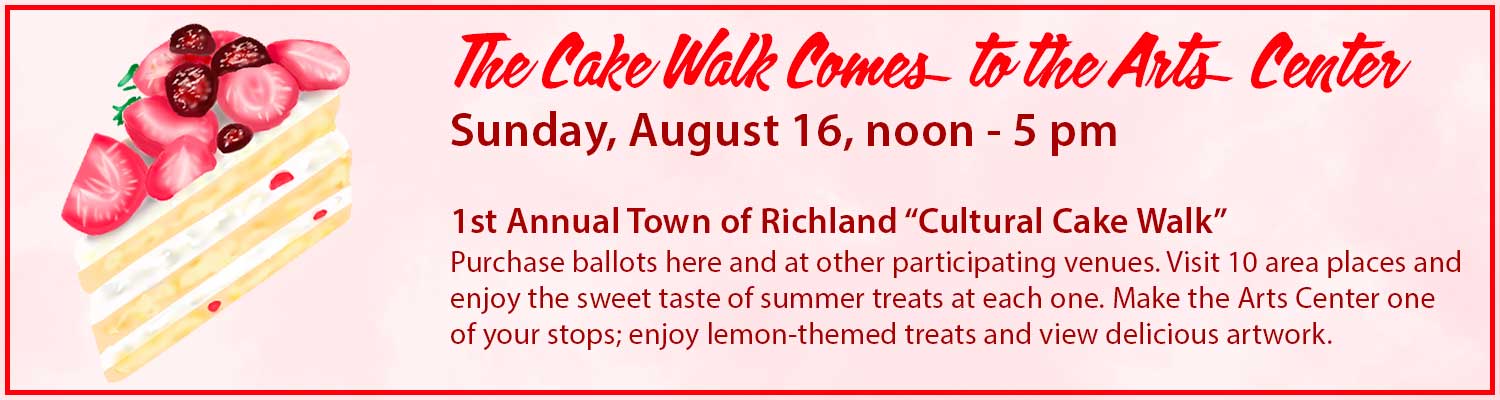 The Cake Walk Comes to the Arts Center

Sunday, August 16, noon - 5 pm

1st Annual Town of Richland “Cultural Cake Walk”

Purchase ballots here and at other participating venues. Visit 10 area places and enjoy the sweet taste of summer treats at each one. Make the Arts Center one of your stops; enjoy lemon-themed treats and view delicious artwork.